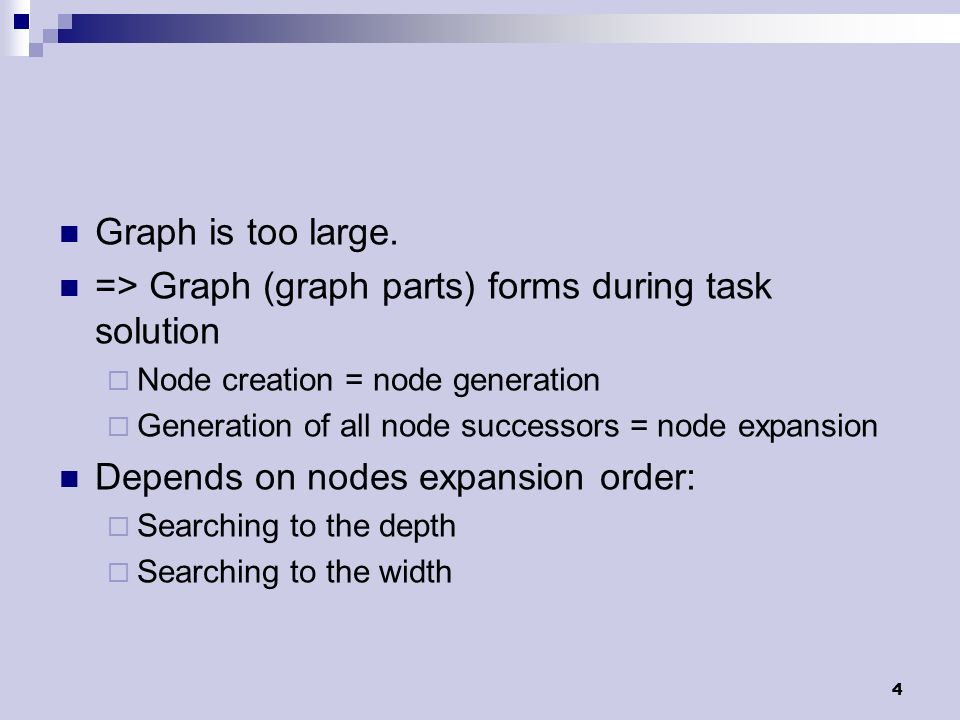 Graph is too large.
=> Graph (graph parts) forms during task solution
Node creation = node generation
Generation of all node successors = node expansion
Depends on nodes expansion order:
Searching to the depth
Searching to the width

4